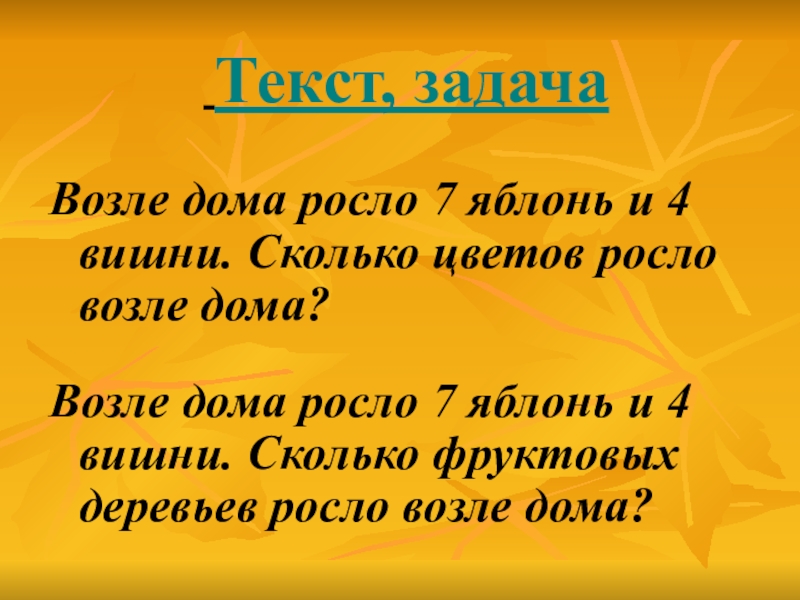 Текст, задача

Возле дома росло 7 яблонь и 4 вишни. Сколько цветов росло возле дома?

Возле дома росло 7 яблонь и 4 вишни. Сколько фруктовых деревьев росло возле дома?